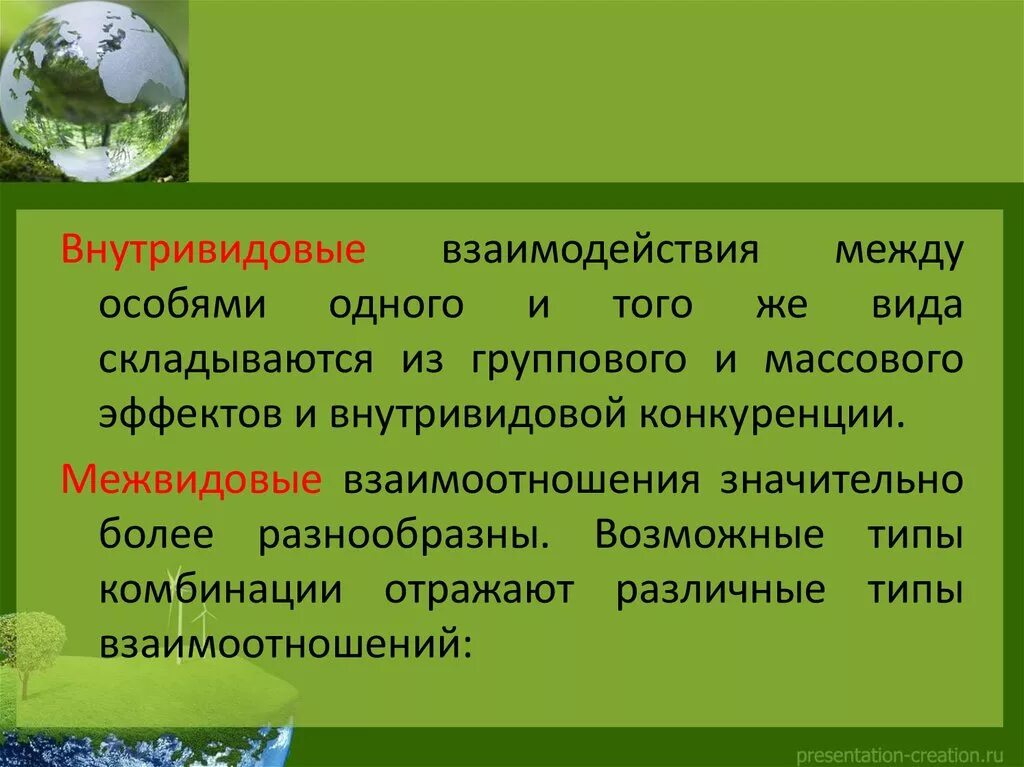 Внутривидовые взаимодействия между особями одного и того же вида складываются из группового и массового эффектов и внутривидовой конкуренции.

Межвидовые взаимоотношения значительно более разнообразны. Возможные типы комбинации отражают различные типы взаимоотношений:

presentation-creation.ru